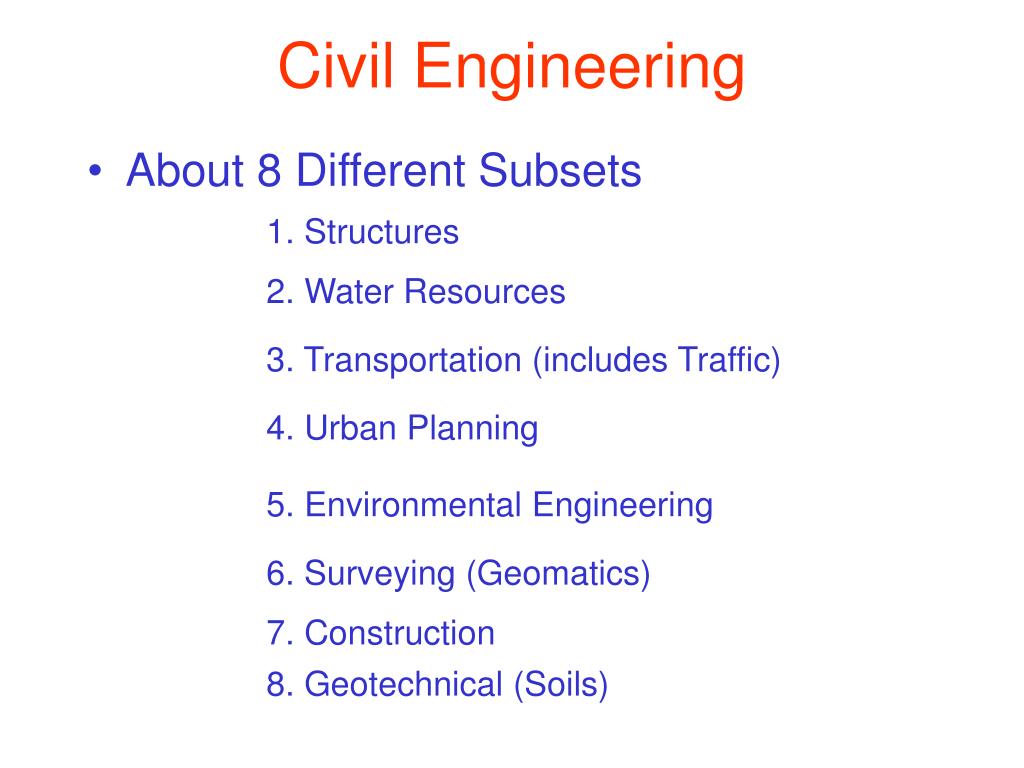 Civil Engineering

• About 8 Different Subsets

1. Structures

2. Water Resources

3. Transportation (includes Traffic)

4. Urban Planning

5. Environmental Engineering

6. Surveying (Geomatics)

7. Construction

8. Geotechnical (Soils)